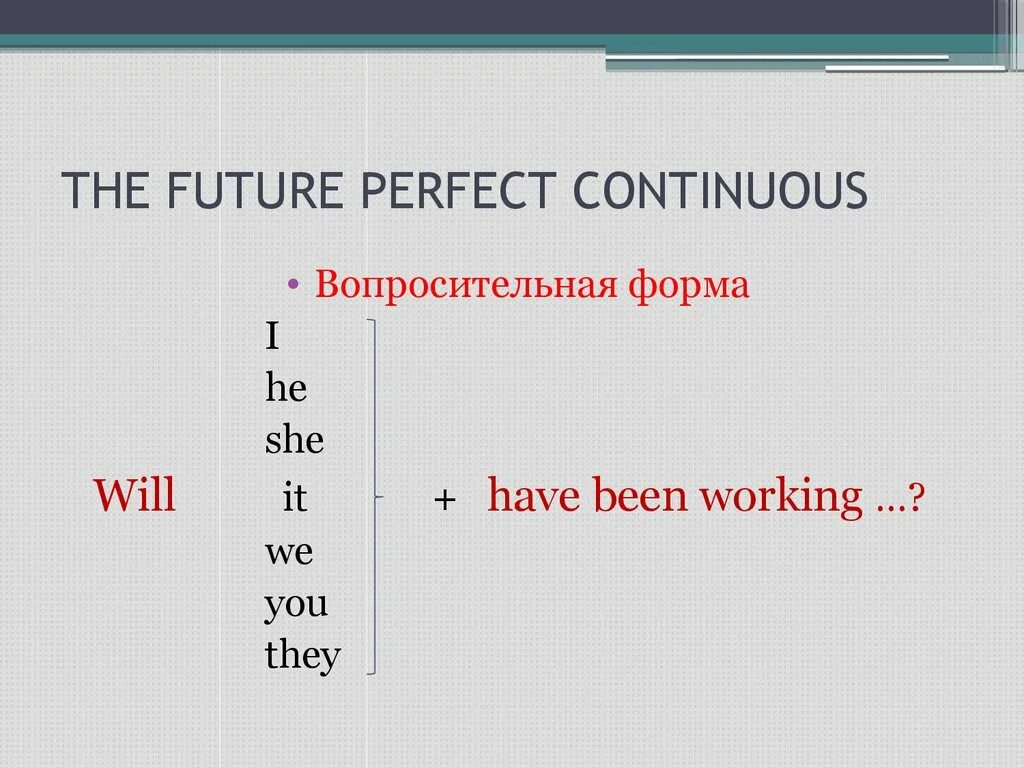 THE FUTURE PERFECT CONTINUOUS

• Вопросительная форма

I
he
she
Will it + have been working …?
we
you
they